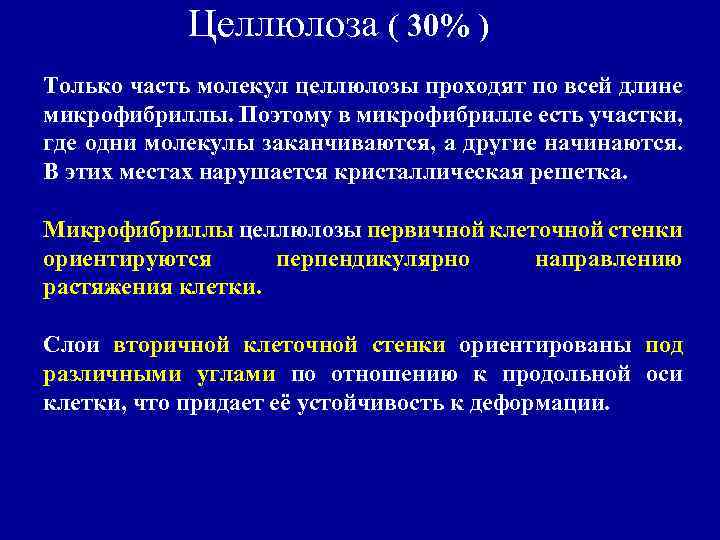 Целлюлоза ( 30% )

Только часть молекул целлюлозы проходят по всей длине микрофибриллы. Поэтому в микрофибрилле есть участки, где одни молекулы заканчиваются, а другие начинаются. В этих местах нарушается кристаллическая решетка.

Микрофибриллы целлюлозы первичной клеточной стенки ориентируются перпендикулярно направлению растяжения клетки.

Слои вторичной клеточной стенки ориентированы под различными углами по отношению к продольной оси клетки, что придает её устойчивость к деформации.